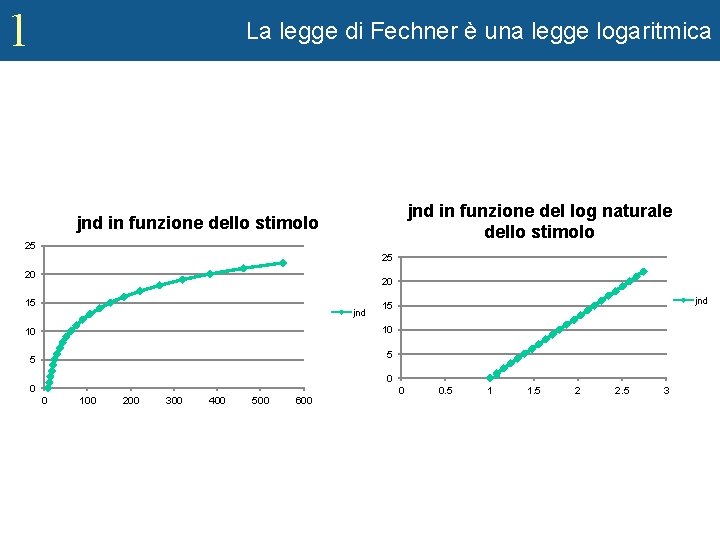 1

La legge di Fechner è una legge logaritmica

jnd in funzione dello stimolo

25
20
15
10
5
0
0 100 200 300 400 500 600

jnd

jnd in funzione del log naturale dello stimolo

25
20
15
10
5
0
0 0.5 1 1.5 2 2.5 3

jnd